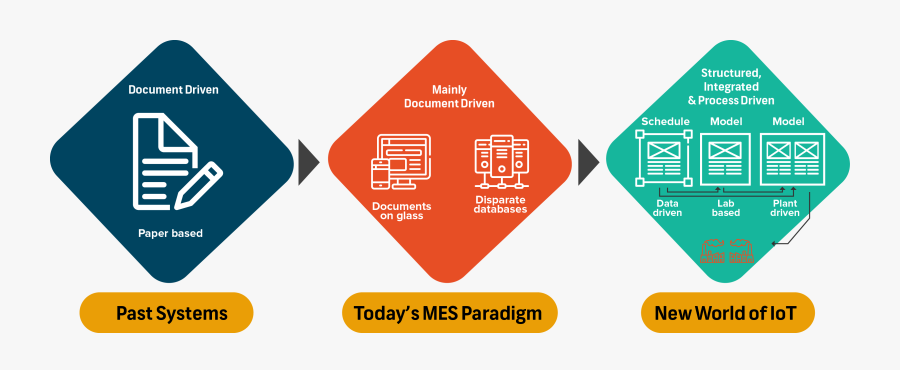 Document Driven

Paper based

Past Systems

Mainly Document Driven

Documents on glass

Disparate databases

Today's MES Paradigm

Structured, Integrated & Process Driven

Schedule

Model

Model

Data driven

Lab based

Plant driven

New World of IoT